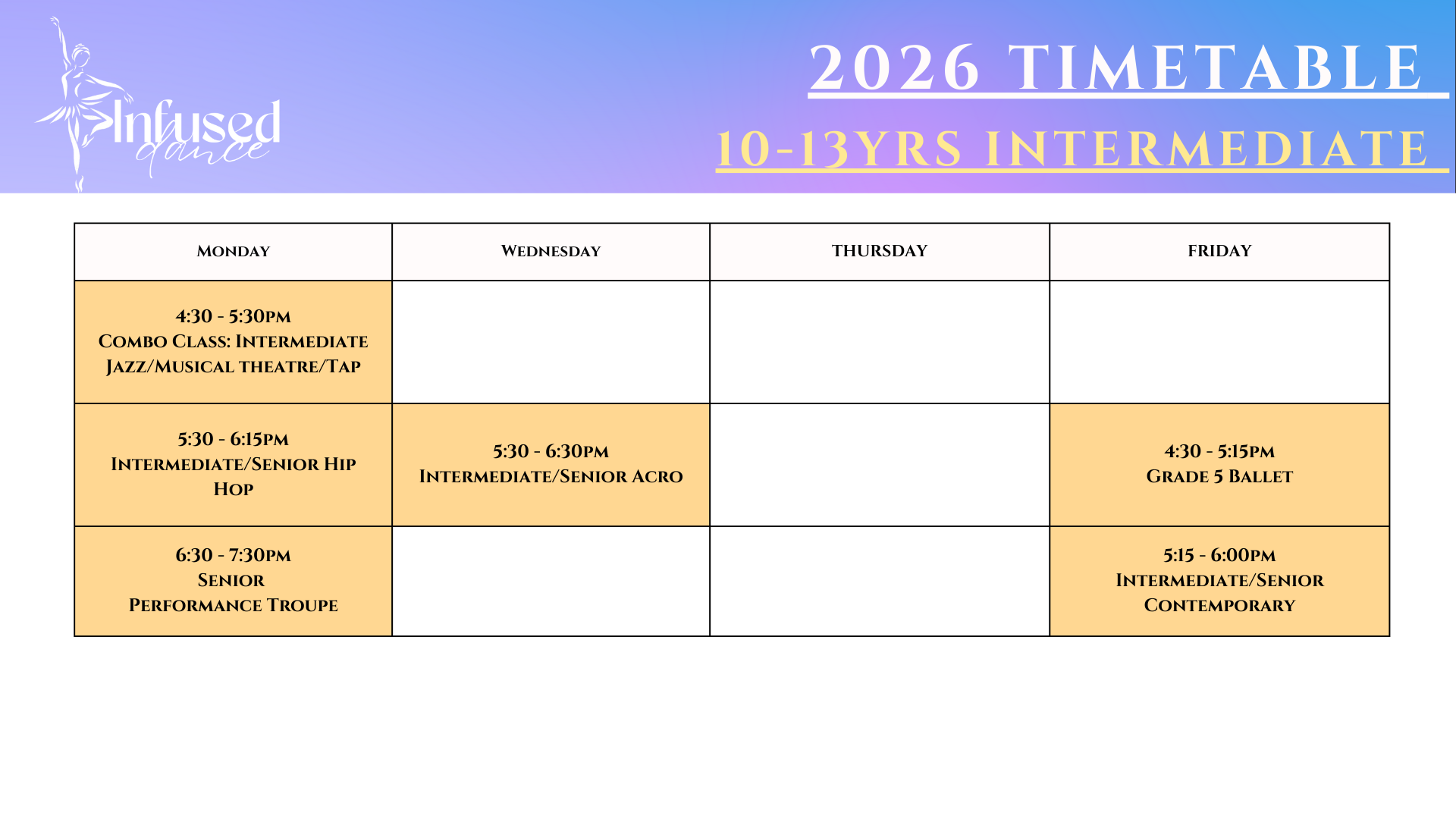 Infused dance

2026 TIMETABLE

10-13YRS INTERMEDIATE

| Monday | Wednesday | THURSDAY | FRIDAY |
|---|---|---|---|
| 4:30 - 5:30pm Combo Class: Intermediate Jazz/Musical theatre/Tap | | | |
| 5:30 - 6:15pm Intermediate/Senior Hip Hop | 5:30 - 6:30pm Intermediate/Senior Acro | | 4:30 - 5:15pm Grade 5 Ballet |
| 6:30 - 7:30pm Senior Performance Troupe | | | 5:15 - 6:00pm Intermediate/Senior Contemporary |